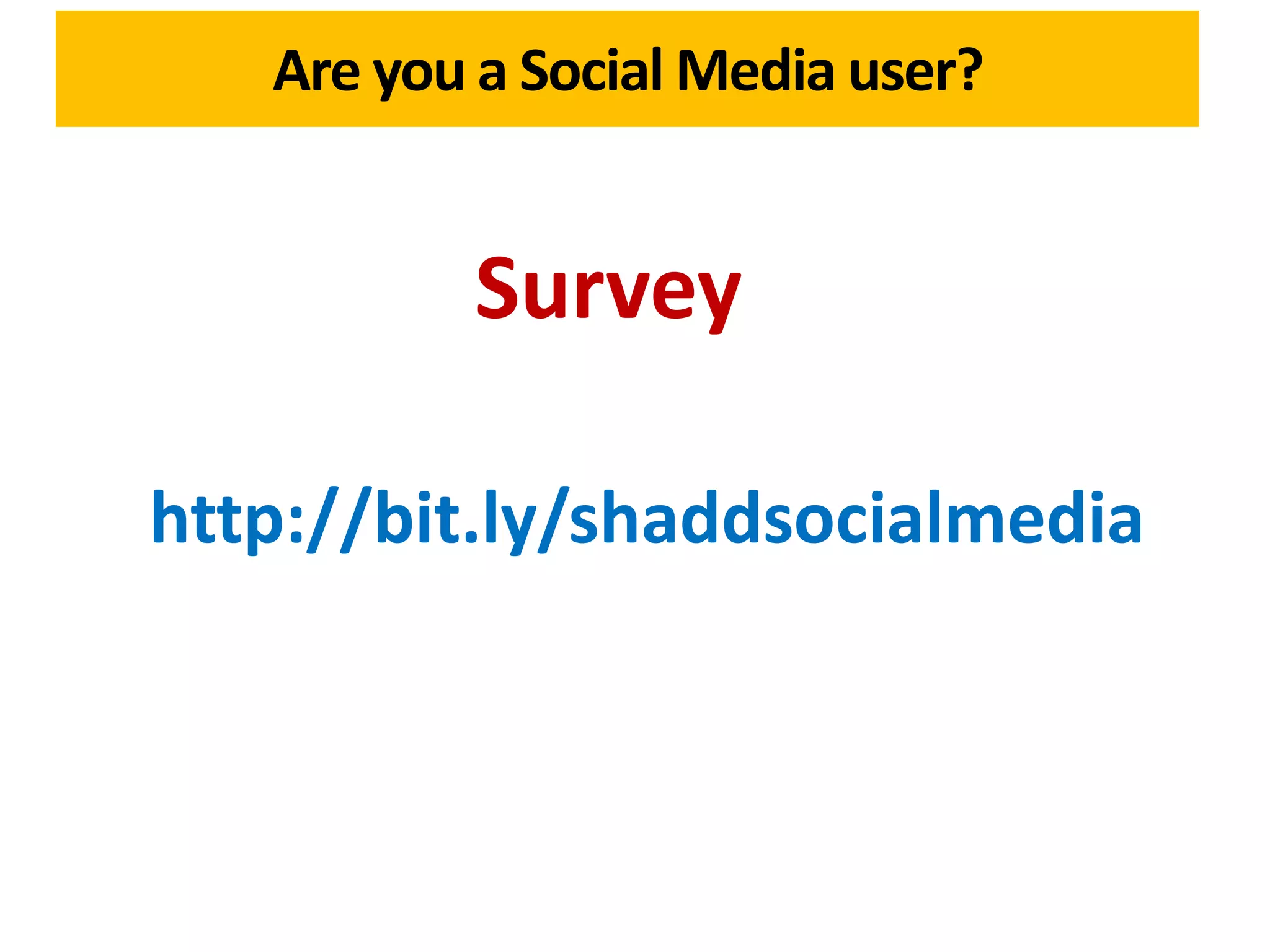 Are you a Social Media user?

Survey

http://bit.ly/shaddsocialmedia